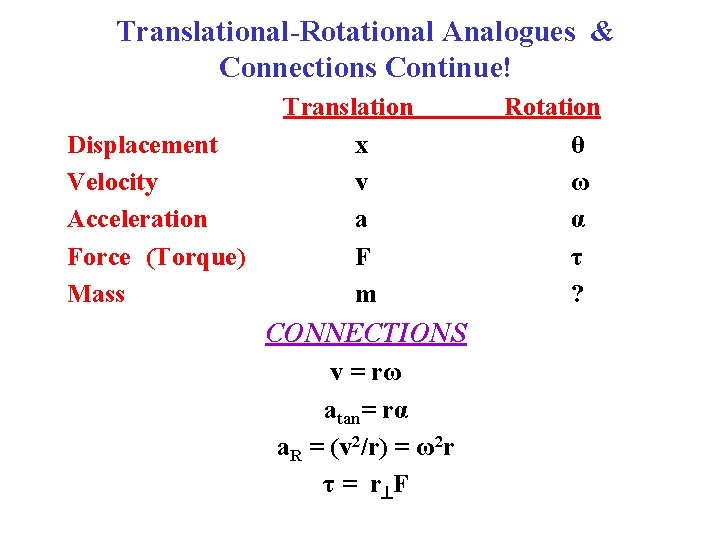 Translational-Rotational Analogues & Connections Continue!

| | Translation | Rotation |
|---|---|---|
| Displacement | x | θ |
| Velocity | v | ω |
| Acceleration | a | α |
| Force (Torque) | F | τ |
| Mass | m | ? |

CONNECTIONS

$v = r\omega$

$a_{tan} = r\alpha$

$a_R = (v^2/r) = \omega^2 r$

$\tau = r_{\perp}F$